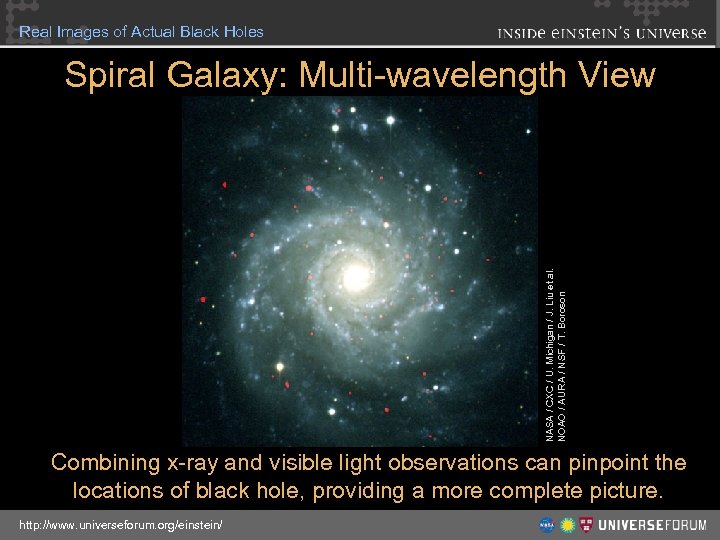 Real Images of Actual Black Holes

INSIDE EINSTEIN'S UNIVERSE

Spiral Galaxy: Multi-wavelength View

NASA / CXC / U. Michigan / J. Liu et al.
NOAO / AURA / NSF / T. Boroson

Combining x-ray and visible light observations can pinpoint the locations of black hole, providing a more complete picture.

http://www.universeforum.org/einstein/

UNIVERSEFORUM